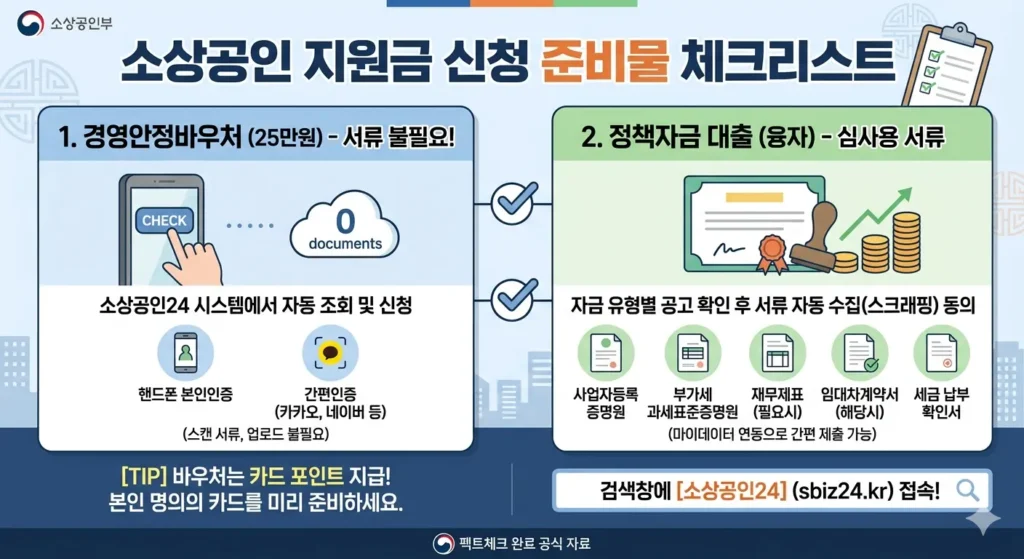 소상공인부

소상공인 지원금 신청 준비물 체크리스트

1. 경영안정바우처 (25만원) - 서류 불필요!

CHECK

0 documents

소상공인24 시스템에서 자동 조회 및 신청

핸드폰 본인인증

간편인증 (카카오, 네이버 등)

(스캔 서류, 업로드 불필요)

2. 정책자금 대출 (융자) - 심사용 서류

자금 유형별 공고 확인 후 서류 자동 수집(스크래핑) 동의

사업자등록 증명원

부가세 과세표준증명원

재무제표 (필요시)

임대차계약서 (해당시)

세금 납부 확인서

(마이데이터 연동으로 간편 제출 가능)

[TIP] 바우처는 카드 포인트 지급! 본인 명의의 카드를 미리 준비하세요.

검색창에 [소상공인24] (sbiz24.kr) 접속!

팩트체크 완료 공식 자료